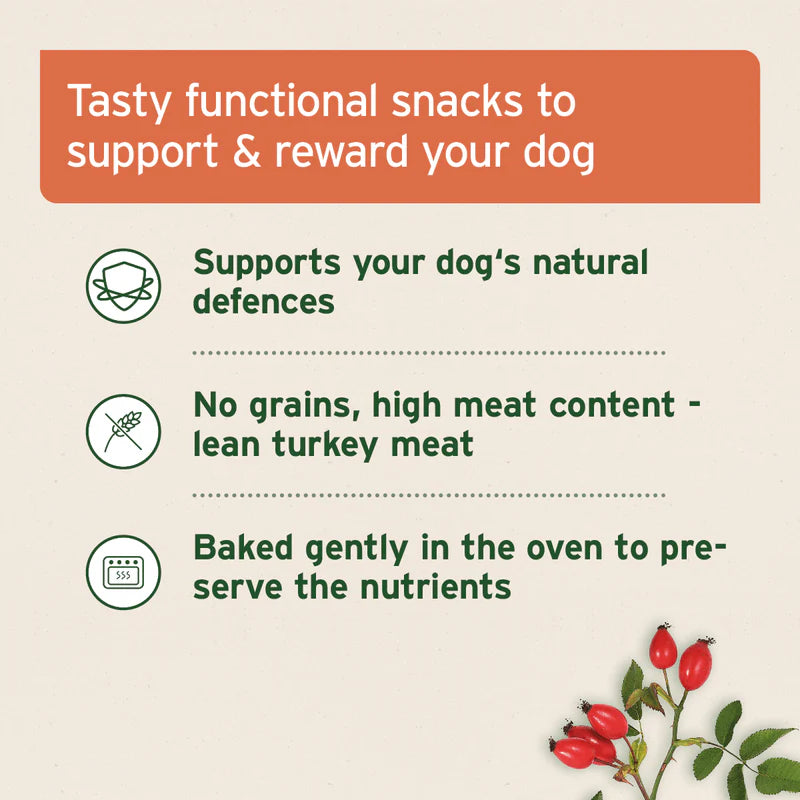 Tasty functional snacks to support & reward your dog

Supports your dog‘s natural defences

No grains, high meat content - lean turkey meat

Baked gently in the oven to preserve the nutrients